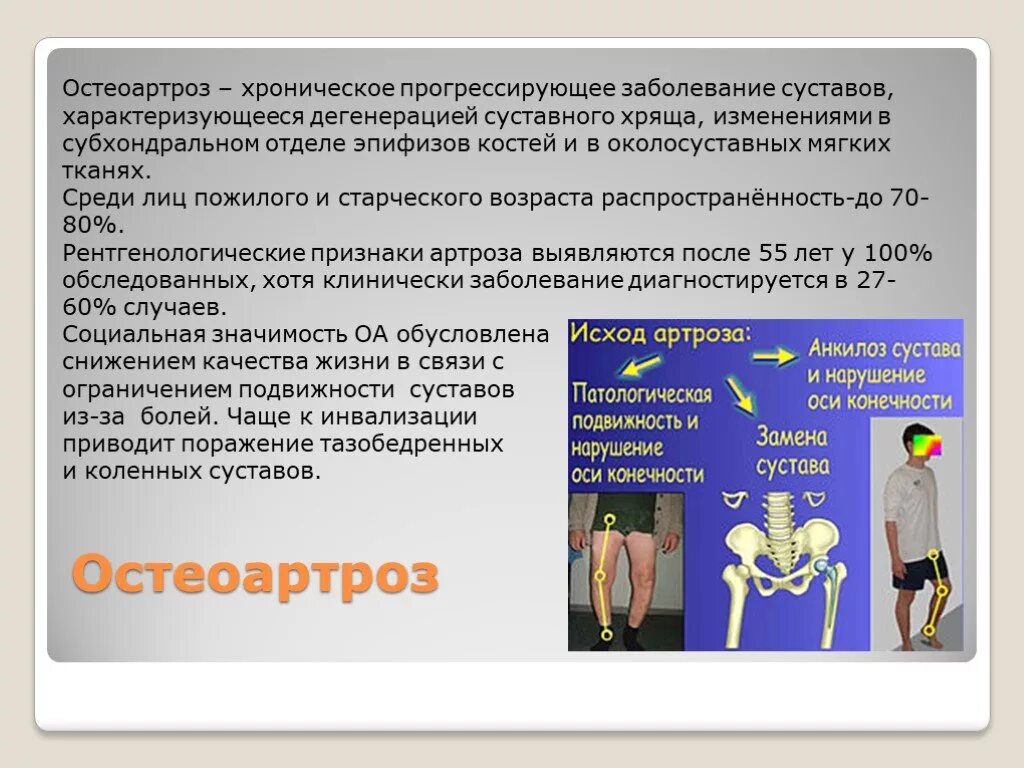 Остеоартроз – хроническое прогрессирующее заболевание суставов, характеризующееся дегенерацией суставного хряща, изменениями в субхондральном отделе эпифизов костей и в околосуставных мягких тканях.
Среди лиц пожилого и старческого возраста распространённость-до 70-80%.
Рентгенологические признаки артроза выявляются после 55 лет у 100% обследованных, хотя клинически заболевание диагностируется в 27-60% случаев.
Социальная значимость ОА обусловлена снижением качества жизни в связи с ограничением подвижности суставов из-за болей. Чаще к инвализации приводит поражение тазобедренных и коленных суставов.

Исход артроза:
Патологическая подвижность и нарушение оси конечности
Замена сустава
Анкилоз сустава и нарушение оси конечности

Остеоартроз